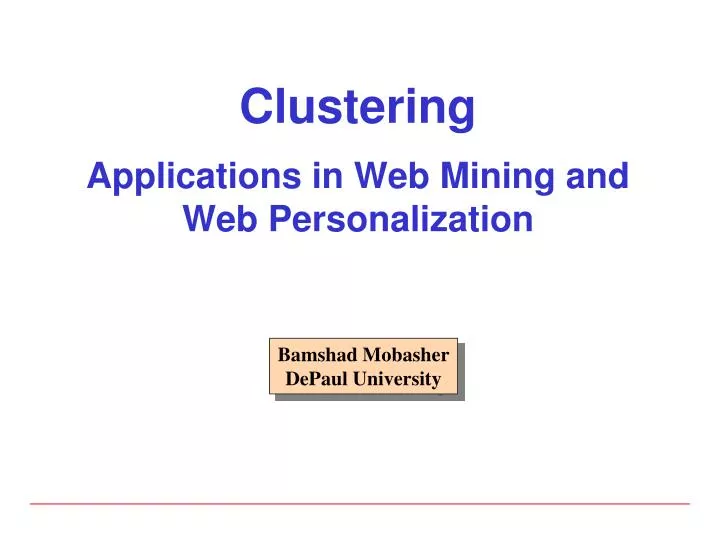 Clustering

Applications in Web Mining and Web Personalization

Bamshad Mobasher
DePaul University